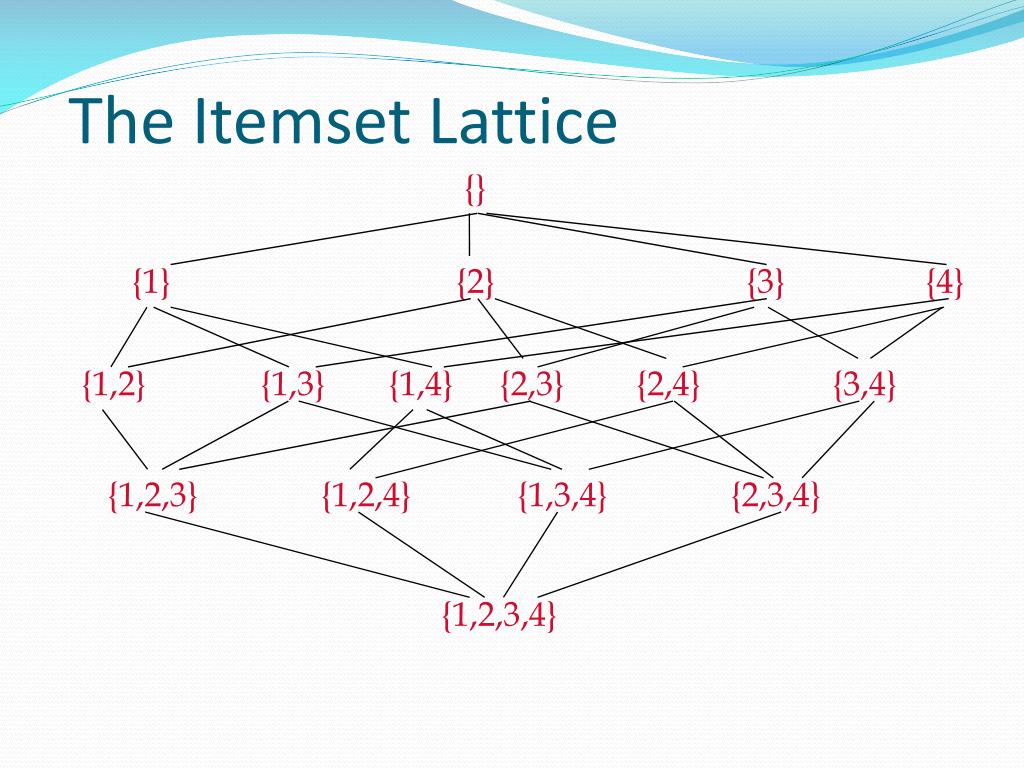 The Itemset Lattice

{}

{1} {2} {3} {4}

{1,2} {1,3} {1,4} {2,3} {2,4} {3,4}

{1,2,3} {1,2,4} {1,3,4} {2,3,4}

{1,2,3,4}